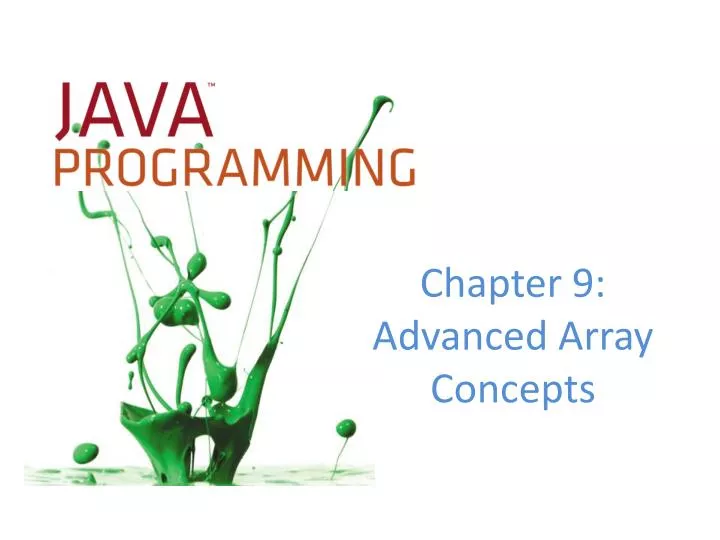 JAVA™
PROGRAMMING

Chapter 9:
Advanced Array Concepts